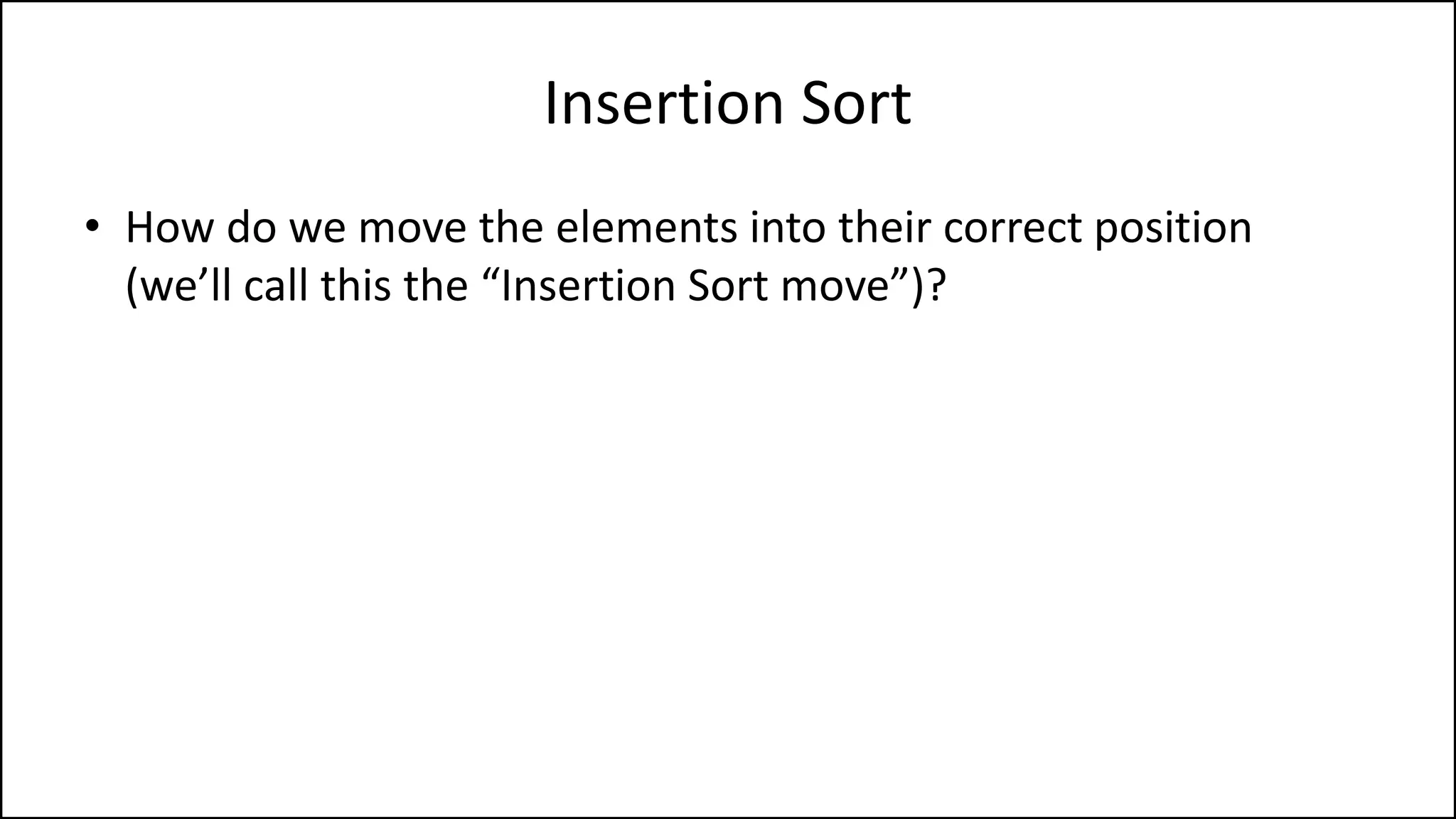 Insertion Sort

• How do we move the elements into their correct position (we’ll call this the “Insertion Sort move”)?